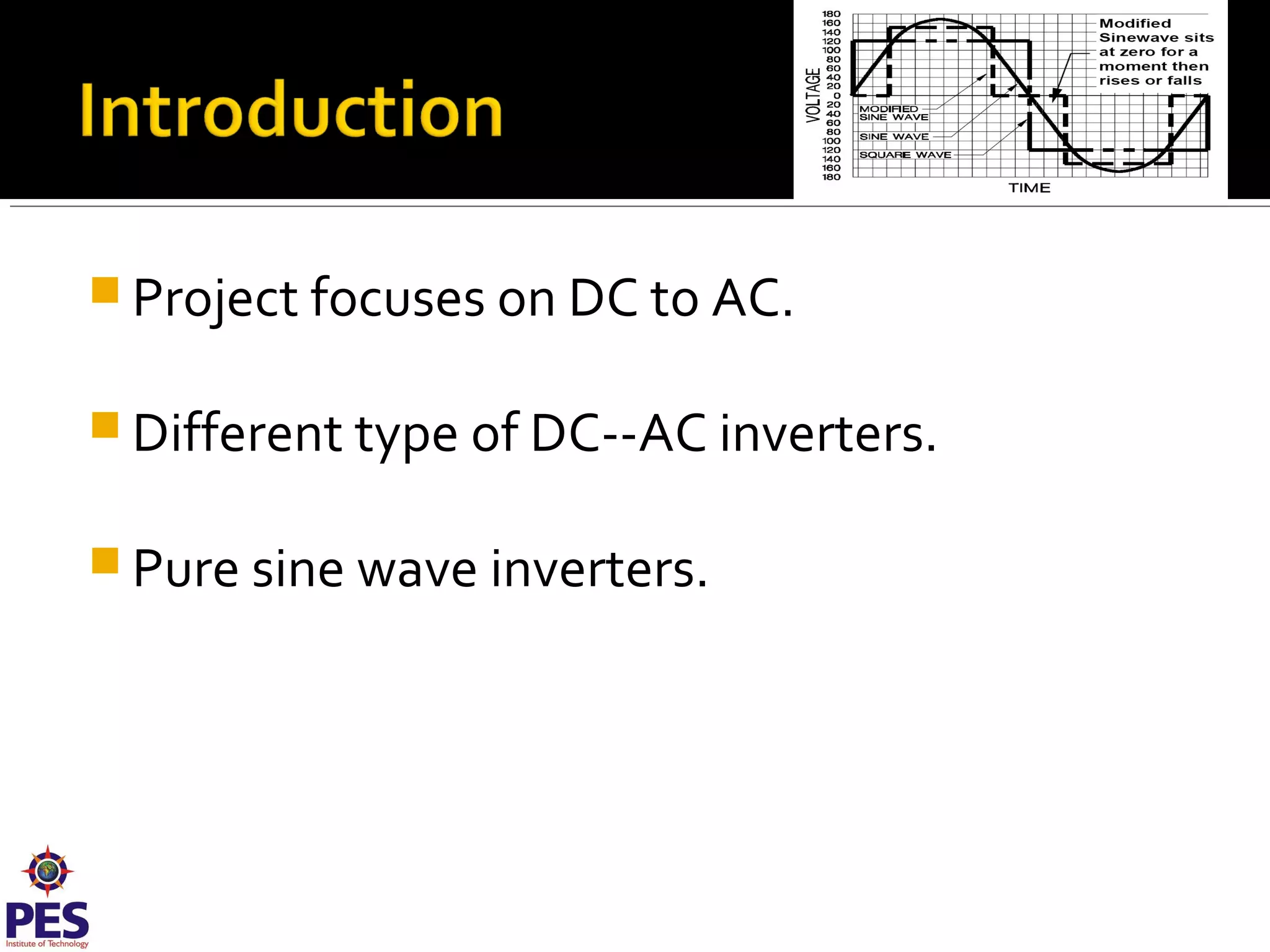 Introduction

180
160
140
120
100
80
60
40
20
0
20
40
60
80
100
120
140
160
180

VOLTAGE

MODIFIED SINE WAVE
SINE WAVE
SQUARE WAVE

Modified Sinewave sits at zero for a moment then rises or falls

TIME

Project focuses on DC to AC.

Different type of DC--AC inverters.

Pure sine wave inverters.

PES
Institute of Technology